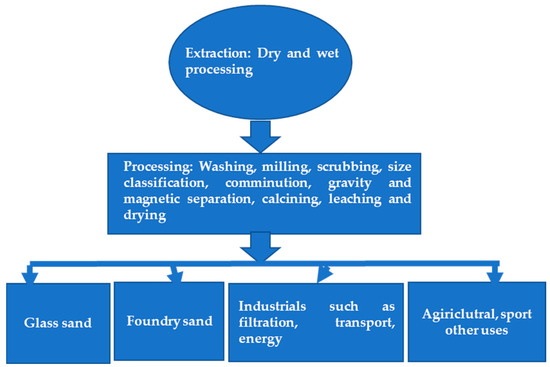 Extraction: Dry and wet processing

Processing: Washing, milling, scrubbing, size classification, comminution, gravity and magnetic separation, calcining, leaching and drying

Glass sand

Foundry sand

Industrials such as filtration, transport, energy

Agiriclutral, sport other uses